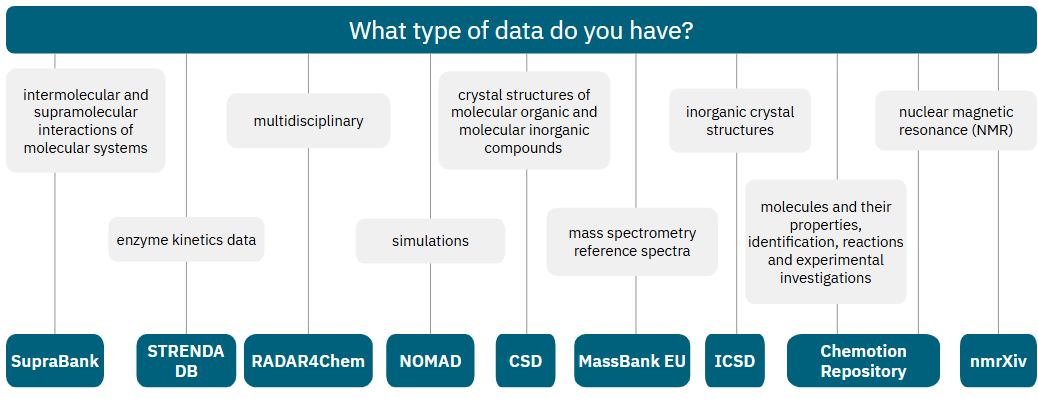 What type of data do you have?

intermolecular and supramolecular interactions of molecular systems

enzyme kinetics data

multidisciplinary

simulations

crystal structures of molecular organic and molecular inorganic compounds

mass spectrometry reference spectra

inorganic crystal structures

molecules and their properties, identification, reactions and experimental investigations

nuclear magnetic resonance (NMR)

SupraBank

STRENDA DB

RADAR4Chem

NOMAD

CSD

MassBank EU

ICSD

Chemotion Repository

nmrXiv